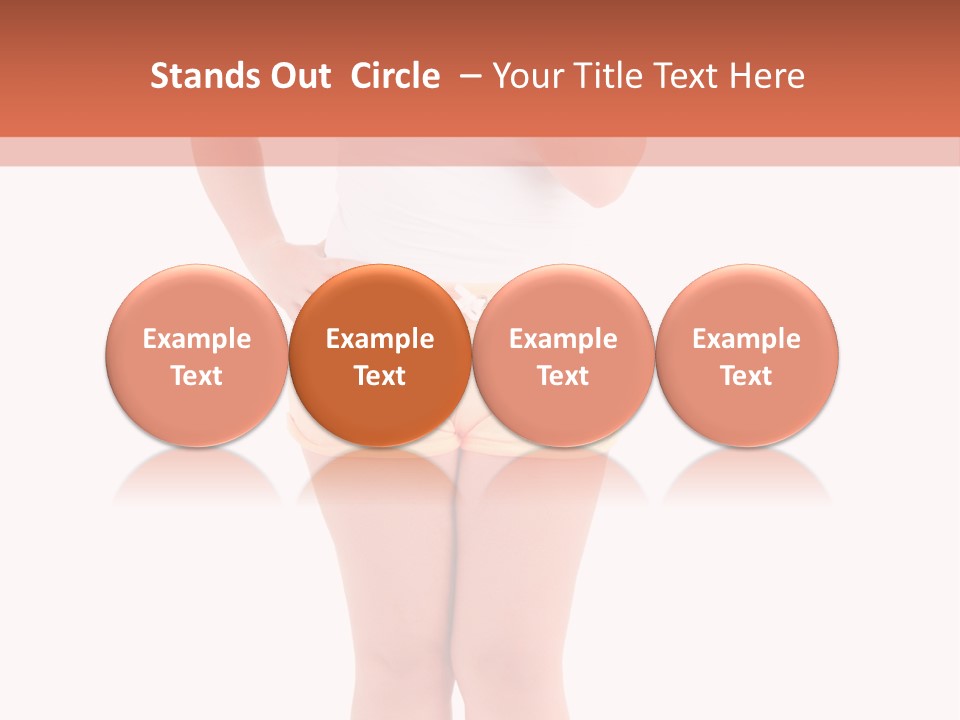 Stands Out  Circle  – Your Title Text Here

Example Text

Example Text

Example Text

Example Text